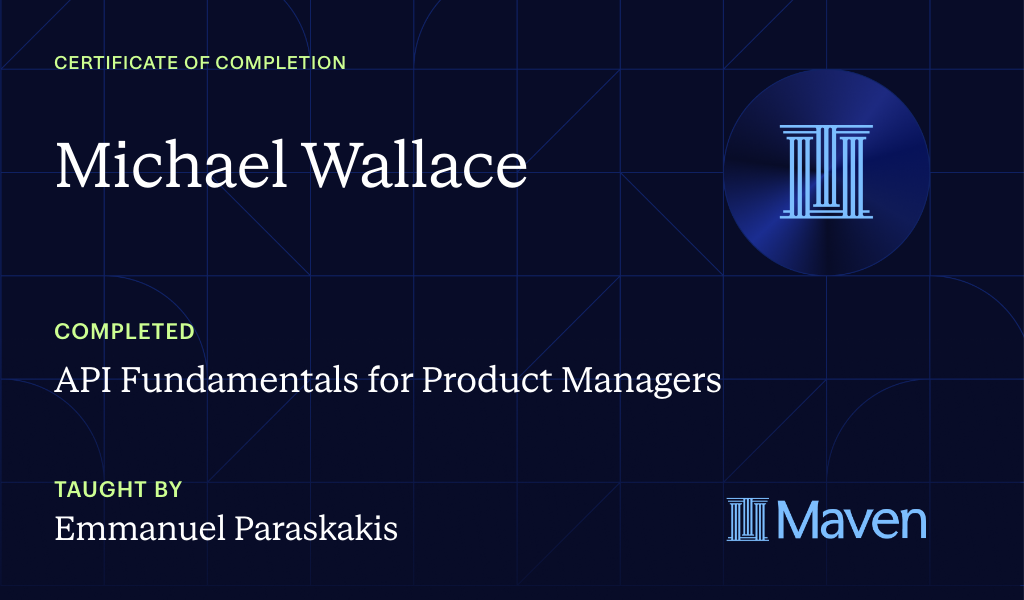 CERTIFICATE OF COMPLETION

Michael Wallace

COMPLETED

API Fundamentals for Product Managers

TAUGHT BY

Emmanuel Paraskakis

Maven